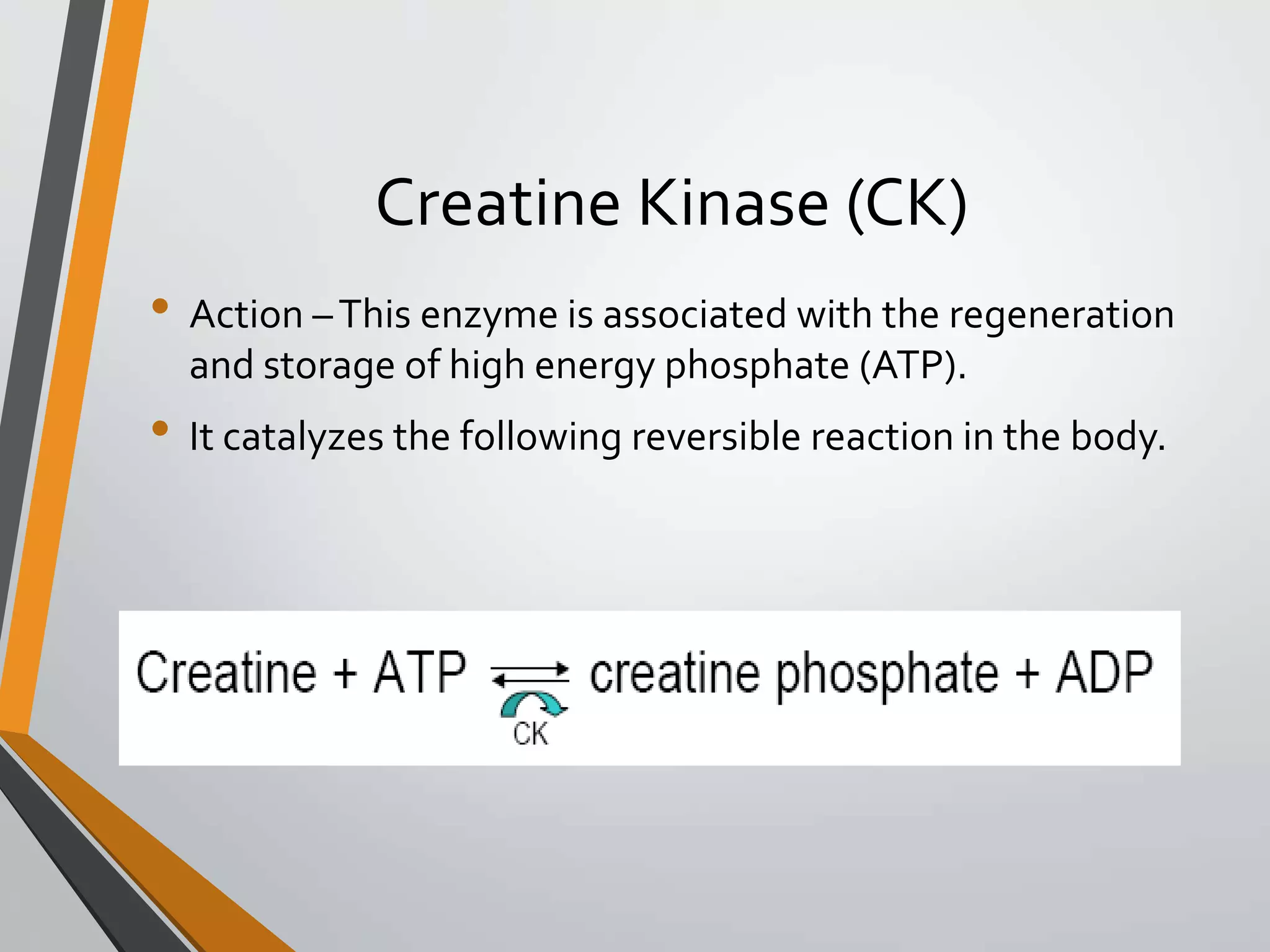 Creatine Kinase (CK)

• Action – This enzyme is associated with the regeneration and storage of high energy phosphate (ATP).

• It catalyzes the following reversible reaction in the body.

Creatine + ATP $\rightleftharpoons$ creatine phosphate + ADP
CK